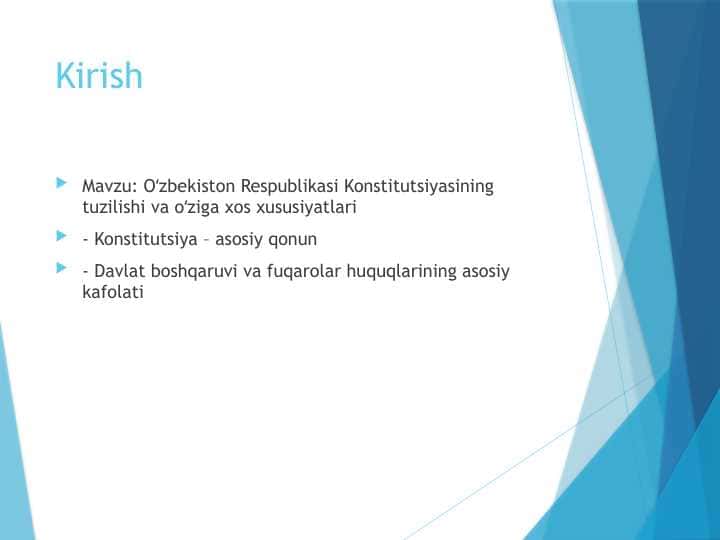 Kirish

Mavzu: O‘zbekiston Respublikasi Konstitutsiyasining tuzilishi va o‘ziga xos xususiyatlari

- Konstitutsiya – asosiy qonun

- Davlat boshqaruvi va fuqarolar huquqlarining asosiy kafolati